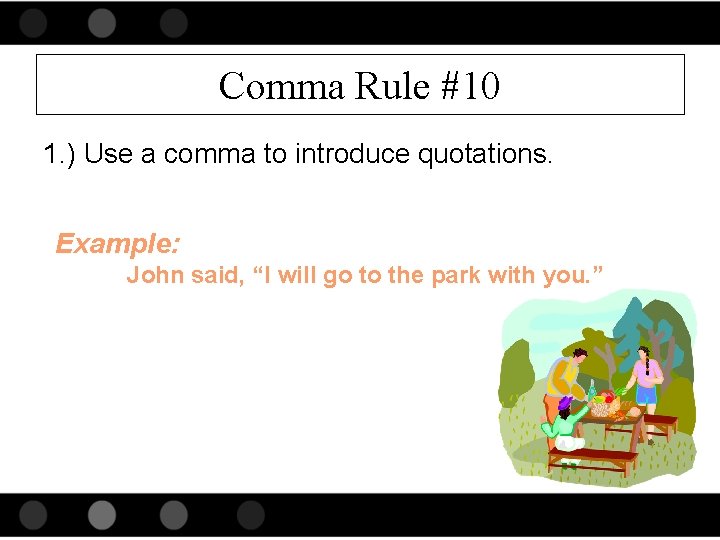 Comma Rule #10

1.) Use a comma to introduce quotations.

Example:
John said, “I will go to the park with you.”